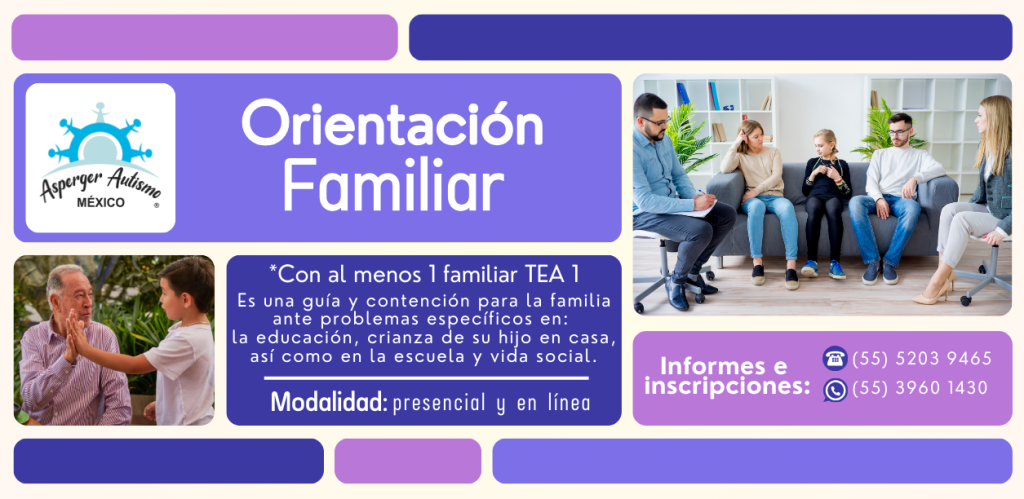 Asperger Autismo
MÉXICO
®

Orientación Familiar

*Con al menos 1 familiar TEA 1

Es una guía y contención para la familia ante problemas específicos en: la educación, crianza de su hijo en casa, así como en la escuela y vida social.

Modalidad: presencial y en línea

Informes e inscripciones:

(55) 5203 9465
(55) 3960 1430